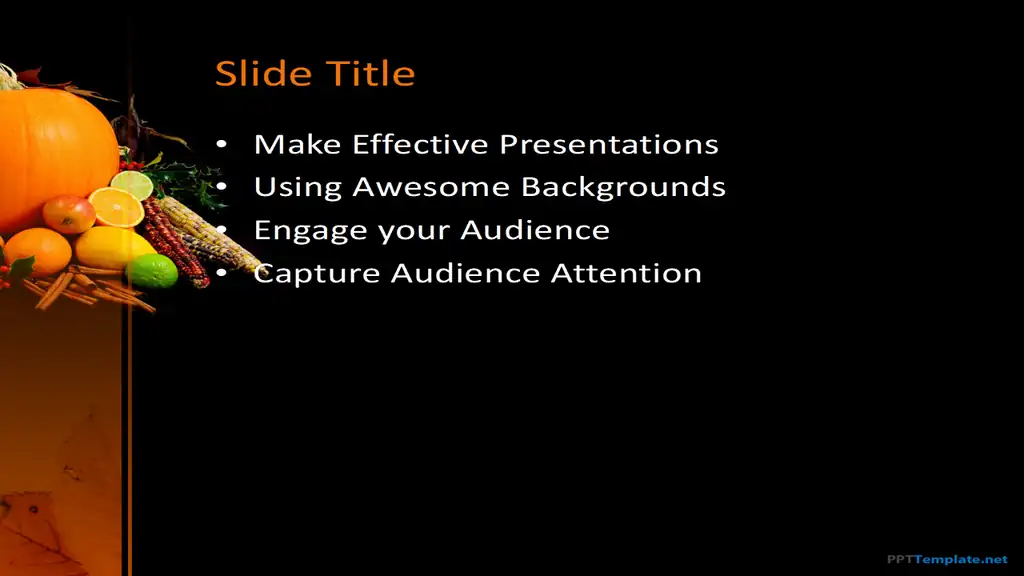 Slide Title

• Make Effective Presentations
• Using Awesome Backgrounds
• Engage your Audience
• Capture Audience Attention

PPTTemplate.net